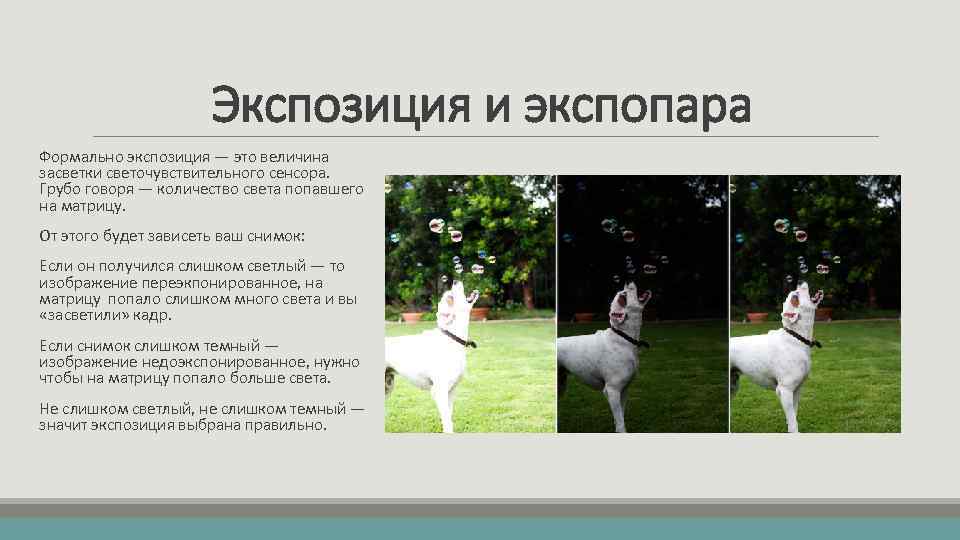 Экспозиция и экспопара

Формально экспозиция — это величина засветки светочувствительного сенсора. Грубо говоря — количество света попавшего на матрицу.

От этого будет зависеть ваш снимок:

Если он получился слишком светлый — то изображение переэкпонированное, на матрицу попало слишком много света и вы «засветили» кадр.

Если снимок слишком темный — изображение недоэкспонированное, нужно чтобы на матрицу попало больше света.

Не слишком светлый, не слишком темный — значит экспозиция выбрана правильно.